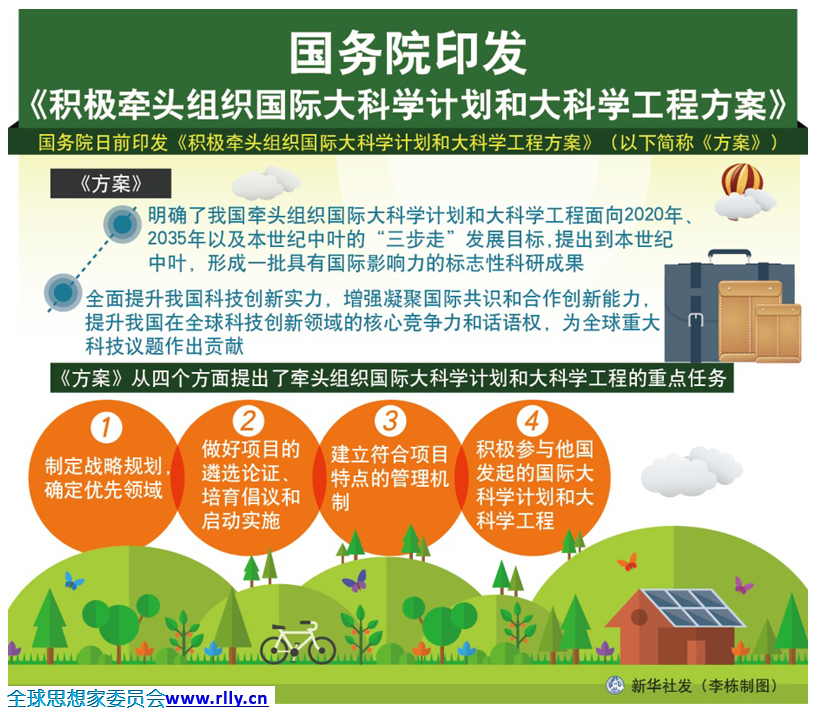 国务院印发
《积极牵头组织国际大科学计划和大科学工程方案》

国务院日前印发《积极牵头组织国际大科学计划和大科学工程方案》（以下简称《方案》）

《方案》

明确了我国牵头组织国际大科学计划和大科学工程面向2020年、2035年以及本世纪中叶的“三步走”发展目标，提出到本世纪中叶，形成一批具有国际影响力的标志性科研成果

全面提升我国科技创新实力，增强凝聚国际共识和合作创新能力，提升我国在全球科技创新领域的核心竞争力和话语权，为全球重大科技议题作出贡献

《方案》从四个方面提出了牵头组织国际大科学计划和大科学工程的重点任务

1
制定战略规划，确定优先领域

2
做好项目的遴选论证、培育倡议和启动实施

3
建立符合项目特点的管理机制

4
积极参与他国发起的国际大科学计划和大科学工程

新华社发（李栋制图）

全球思想家委员会www.rlly.cn